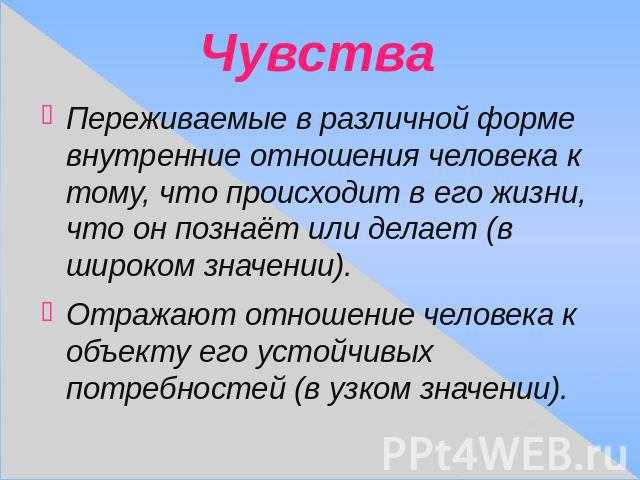 Чувства

Переживаемые в различной форме внутренние отношения человека к тому, что происходит в его жизни, что он познаёт или делает (в широком значении).

Отражают отношение человека к объекту его устойчивых потребностей (в узком значении).

PPt4WEB.ru